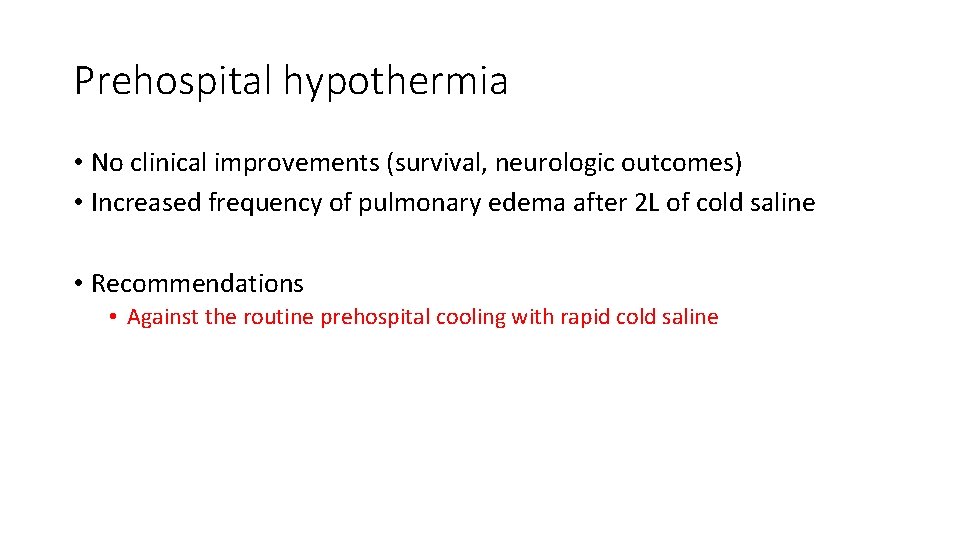 Prehospital hypothermia

• No clinical improvements (survival, neurologic outcomes)
• Increased frequency of pulmonary edema after 2L of cold saline

• Recommendations
  • Against the routine prehospital cooling with rapid cold saline